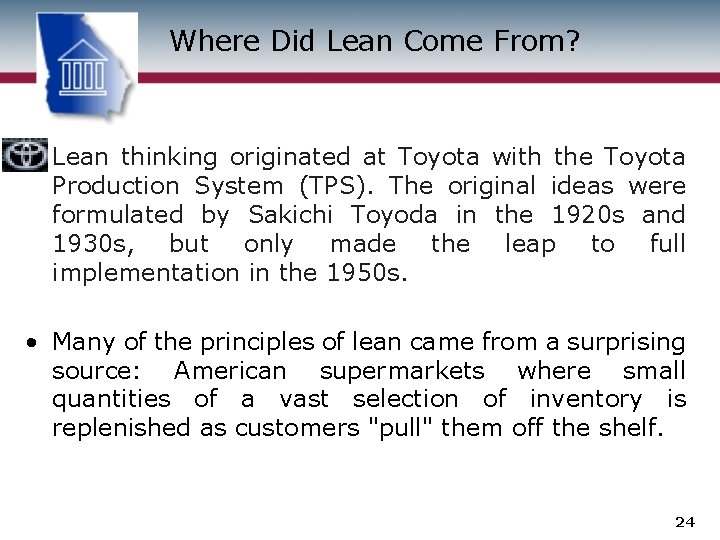 Where Did Lean Come From?

Lean thinking originated at Toyota with the Toyota Production System (TPS). The original ideas were formulated by Sakichi Toyoda in the 1920s and 1930s, but only made the leap to full implementation in the 1950s.

• Many of the principles of lean came from a surprising source: American supermarkets where small quantities of a vast selection of inventory is replenished as customers "pull" them off the shelf.

24